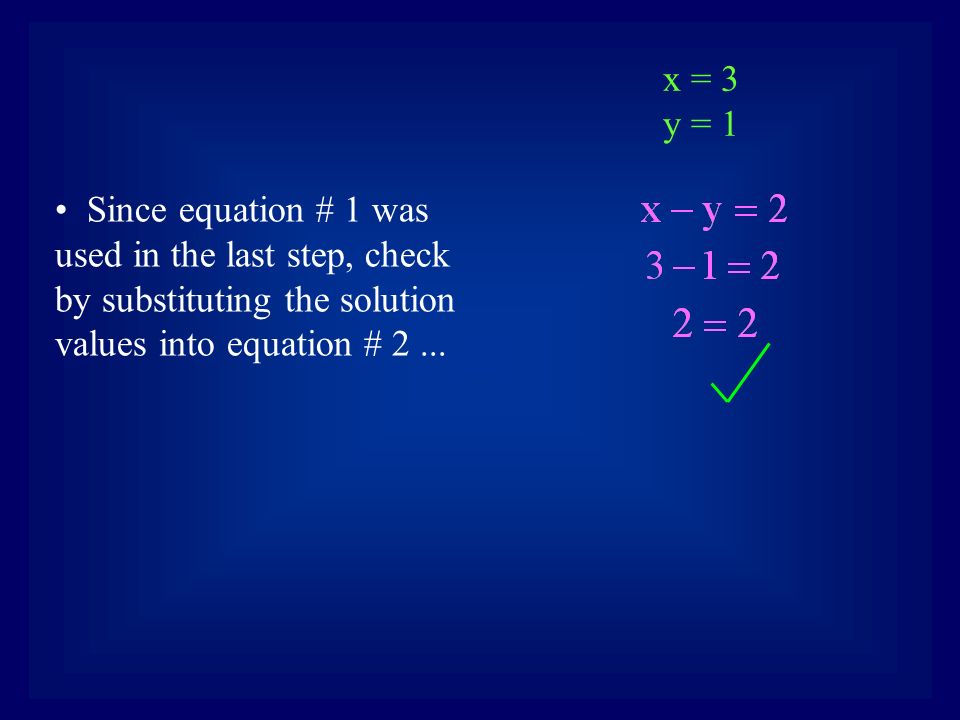 $x = 3$
$y = 1$

• Since equation # 1 was used in the last step, check by substituting the solution values into equation # 2 ...

$x - y = 2$
$3 - 1 = 2$
$2 = 2$